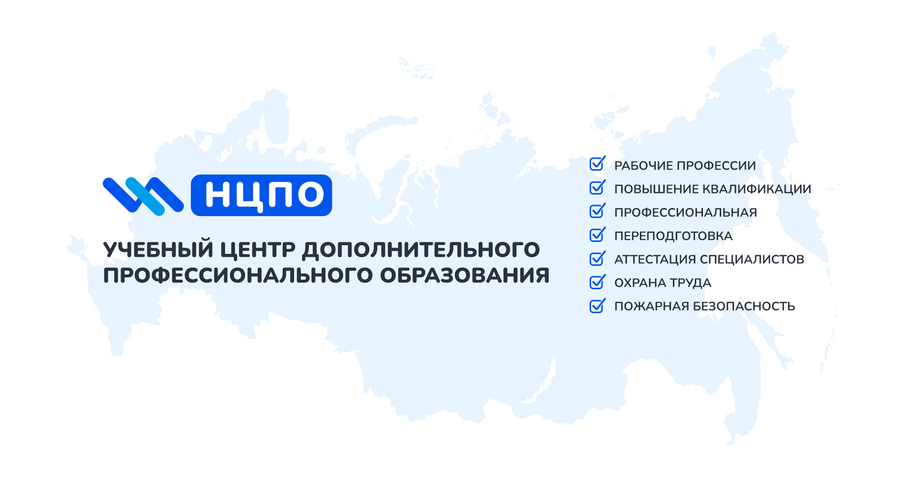 НЦПО

УЧЕБНЫЙ ЦЕНТР ДОПОЛНИТЕЛЬНОГО ПРОФЕССИОНАЛЬНОГО ОБРАЗОВАНИЯ

РАБОЧИЕ ПРОФЕССИИ
ПОВЫШЕНИЕ КВАЛИФИКАЦИИ
ПРОФЕССИОНАЛЬНАЯ
ПЕРЕПОДГОТОВКА
АТТЕСТАЦИЯ СПЕЦИАЛИСТОВ
ОХРАНА ТРУДА
ПОЖАРНАЯ БЕЗОПАСНОСТЬ